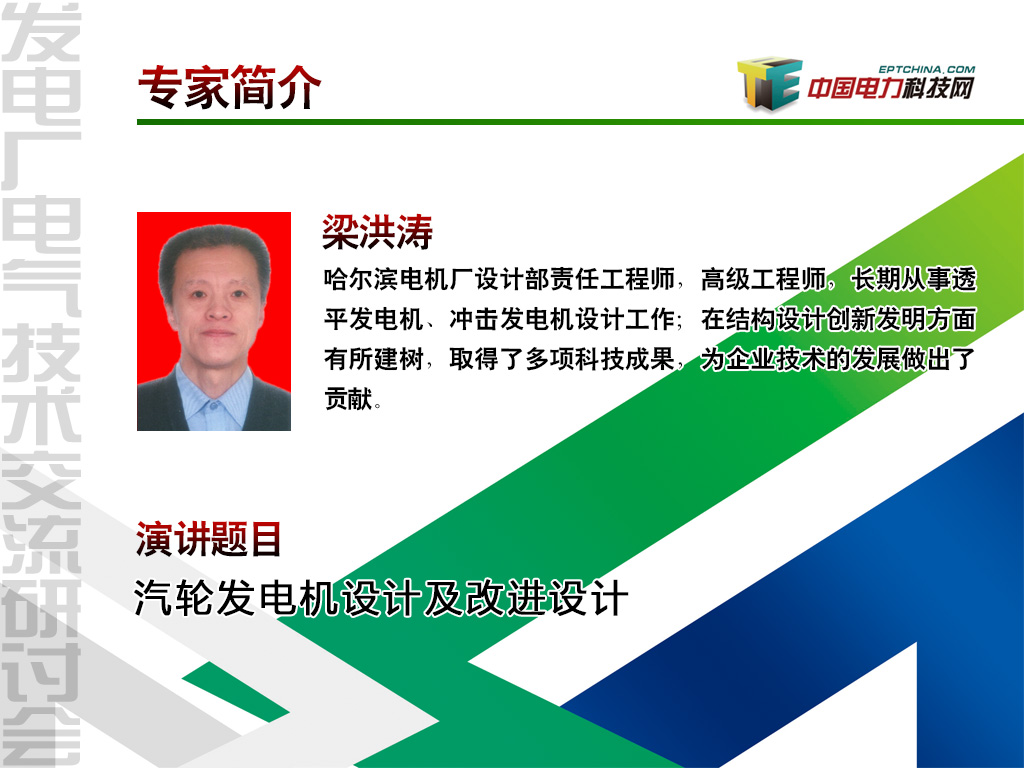 发电厂电气技术交流研讨会

专家简介

EPTCHINA.COM
中国电力科技网

梁洪涛

哈尔滨电机厂设计部责任工程师，高级工程师，长期从事透平发电机、冲击发电机设计工作；在结构设计创新发明方面有所建树，取得了多项科技成果，为企业技术的发展做出了贡献。

演讲题目

汽轮发电机设计及改进设计